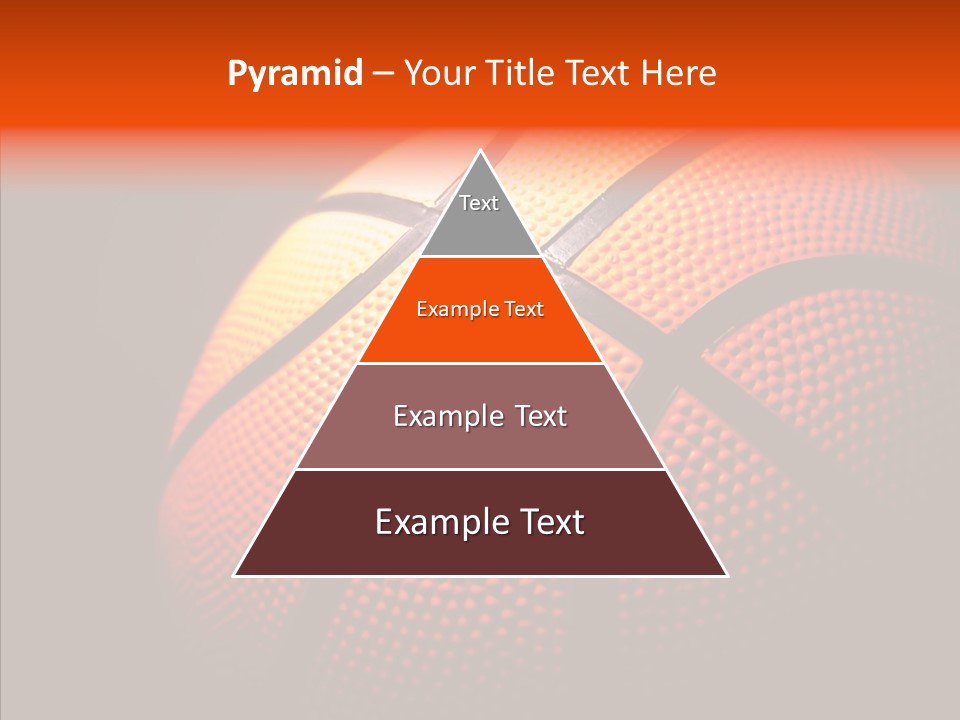 Pyramid – Your Title Text Here

Text

Example Text

Example Text

Example Text